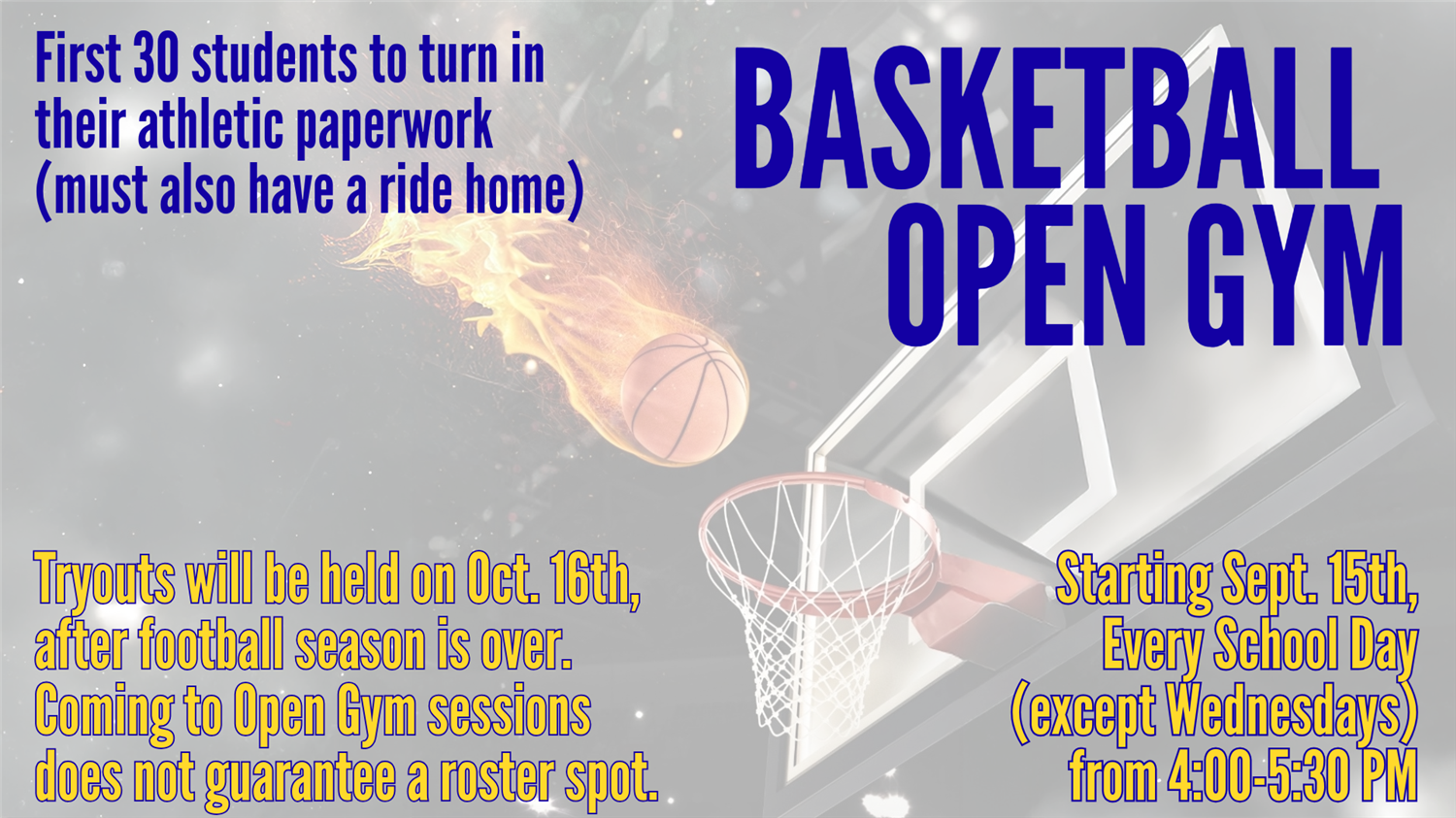 First 30 students to turn in their athletic paperwork (must also have a ride home)

BASKETBALL OPEN GYM

Tryouts will be held on Oct. 16th, after football season is over. Coming to Open Gym sessions does not guarantee a roster spot.

Starting Sept. 15th, Every School Day (except Wednesdays) from 4:00-5:30 PM